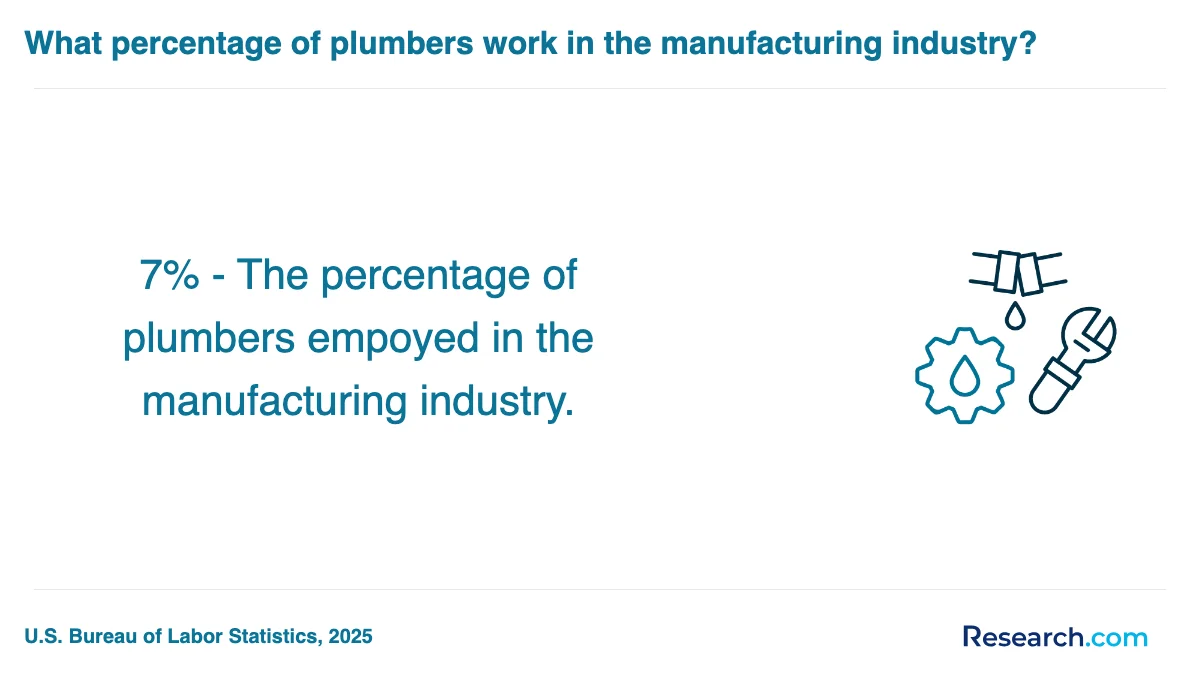 What percentage of plumbers work in the manufacturing industry?

7% - The percentage of plumbers empoyed in the manufacturing industry.

U.S. Bureau of Labor Statistics, 2025

Research.com